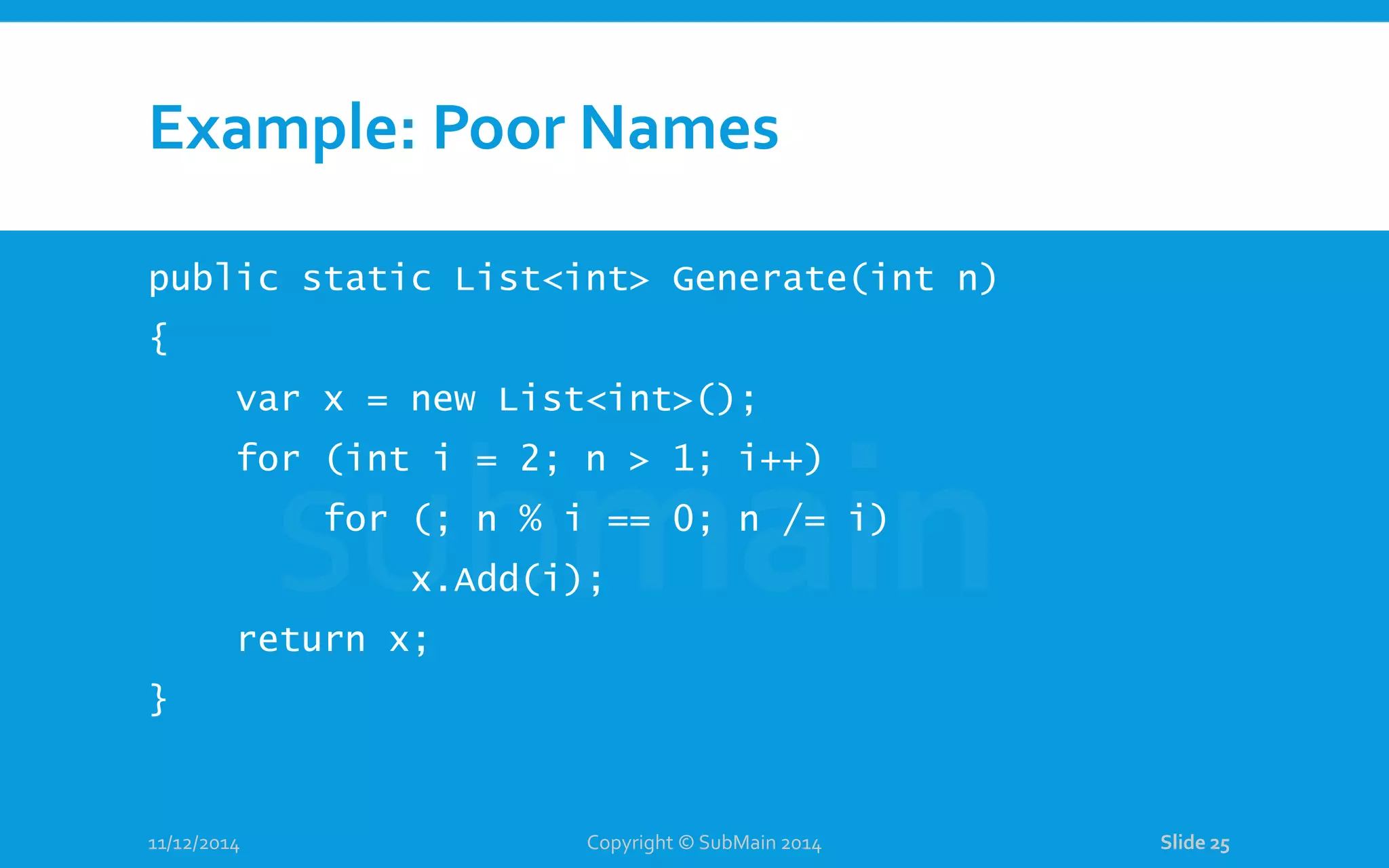 Example: Poor Names

public static List<int> Generate(int n)
{
    var x = new List<int>();
    for (int i = 2; n > 1; i++)
        for (; n % i == 0; n /= i)
            x.Add(i);
    return x;
}

submain

11/12/2014

Copyright © SubMain 2014

Slide 25